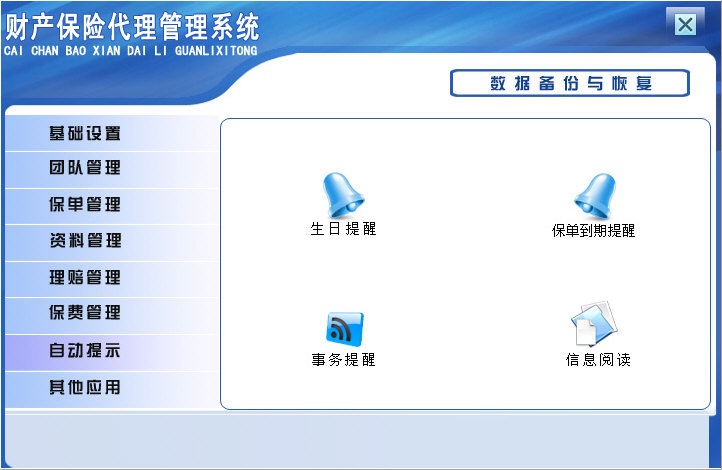 财产保险代理管理系统
CAI CHAN BAO XIAN DAI LI GUANLIXITONG

数据备份与恢复

基础设置
团队管理
保单管理
资料管理
理赔管理
保费管理
自动提示
其他应用

生日提醒
保单到期提醒
事务提醒
信息阅读